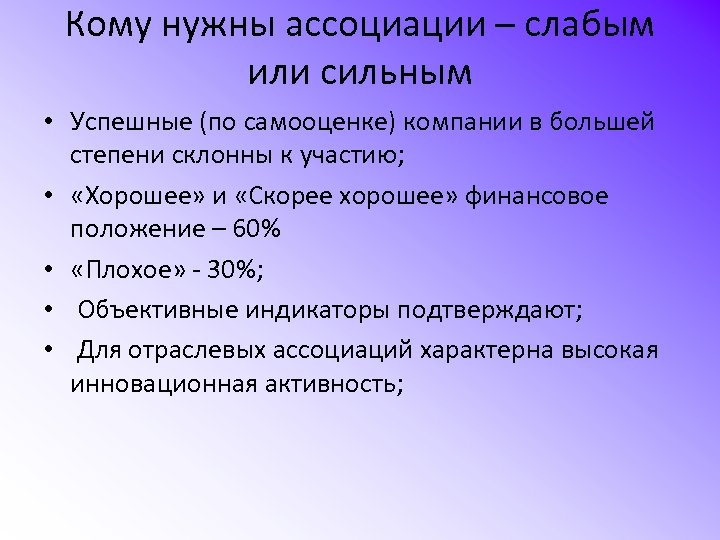 Кому нужны ассоциации – слабым или сильным

• Успешные (по самооценке) компании в большей степени склонны к участию;
• «Хорошее» и «Скорее хорошее» финансовое положение – 60%
• «Плохое» - 30%;
• Объективные индикаторы подтверждают;
• Для отраслевых ассоциаций характерна высокая инновационная активность;